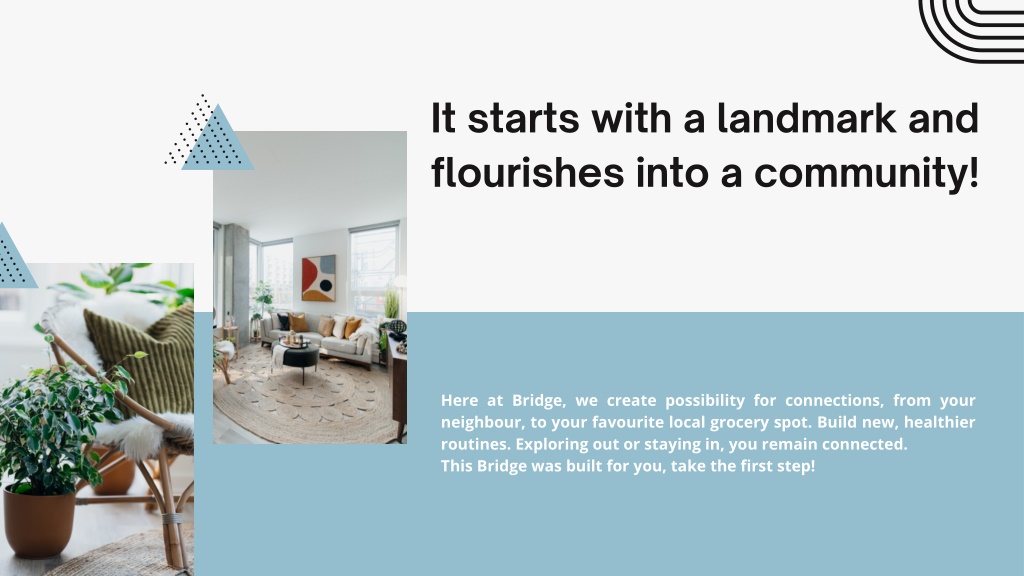 It starts with a landmark and flourishes into a community!

Here at Bridge, we create possibility for connections, from your neighbour, to your favourite local grocery spot. Build new, healthier routines. Exploring out or staying in, you remain connected.
This Bridge was built for you, take the first step!